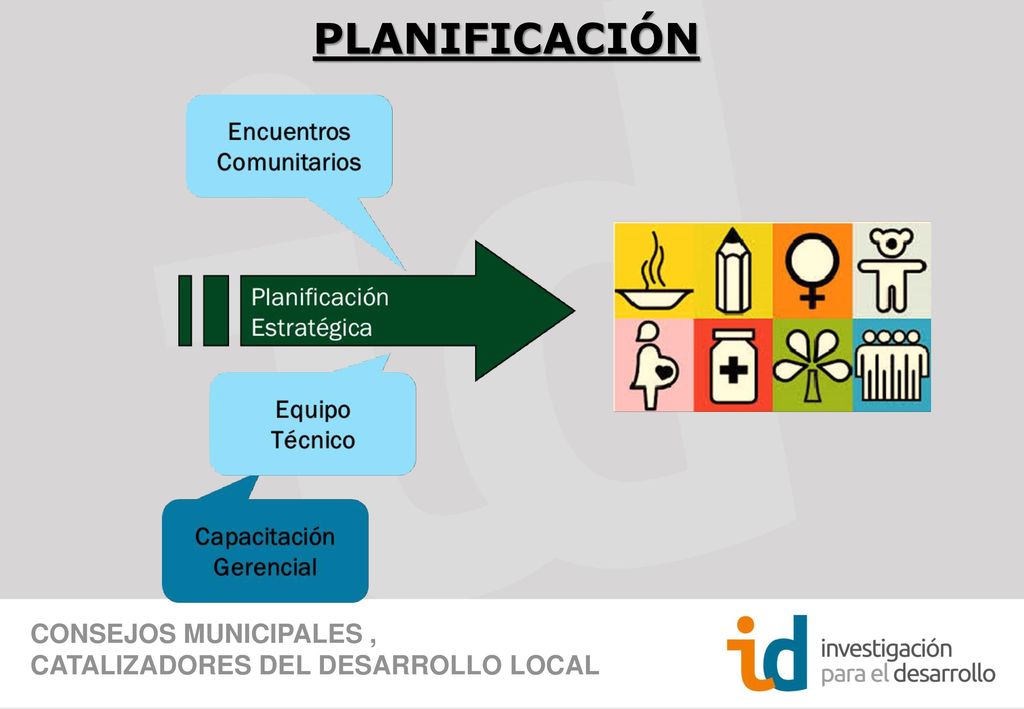 PLANIFICACIÓN

Encuentros Comunitarios

Planificación Estratégica

Equipo Técnico

Capacitación Gerencial

CONSEJOS MUNICIPALES ,
CATALIZADORES DEL DESARROLLO LOCAL

id investigación para el desarrollo